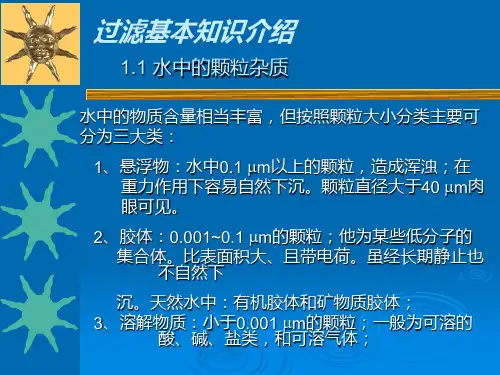 过滤基本知识介绍

1.1 水中的颗粒杂质

水中的物质含量相当丰富，但按照颗粒大小分类主要可分为三大类：

1、悬浮物：水中0.1 μm以上的颗粒，造成浑浊；在重力作用下容易自然下沉。颗粒直径大于40 μm肉眼可见。

2、胶体：0.001~0.1 μm的颗粒；他为某些低分子的集合体。比表面积大、且带电荷。虽经长期静止也不自然下

沉。天然水中：有机胶体和矿物质胶体；

3、溶解物质：小于0.001 μm的颗粒；一般为可溶的酸、碱、盐类，和可溶气体；